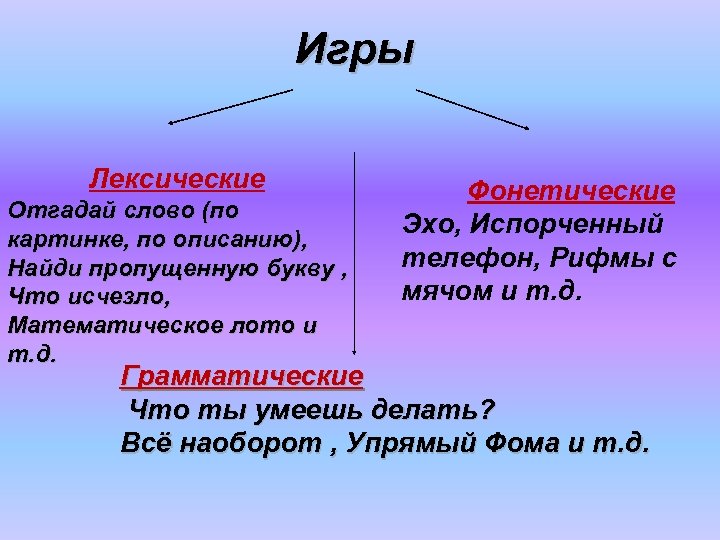 Игры

Лексические
Отгадай слово (по картинке, по описанию), Найди пропущенную букву , Что исчезло, Математическое лото и т.д.

Фонетические
Эхо, Испорченный телефон, Рифмы с мячом и т.д.

Грамматические
Что ты умеешь делать?
Всё наоборот , Упрямый Фома и т.д.